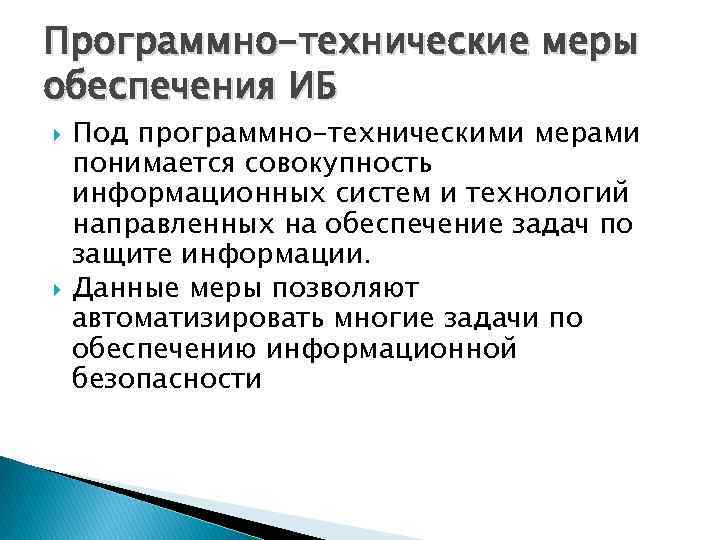 Программно-технические меры обеспечения ИБ

Под программно-техническими мерами понимается совокупность информационных систем и технологий направленных на обеспечение задач по защите информации.

Данные меры позволяют автоматизировать многие задачи по обеспечению информационной безопасности